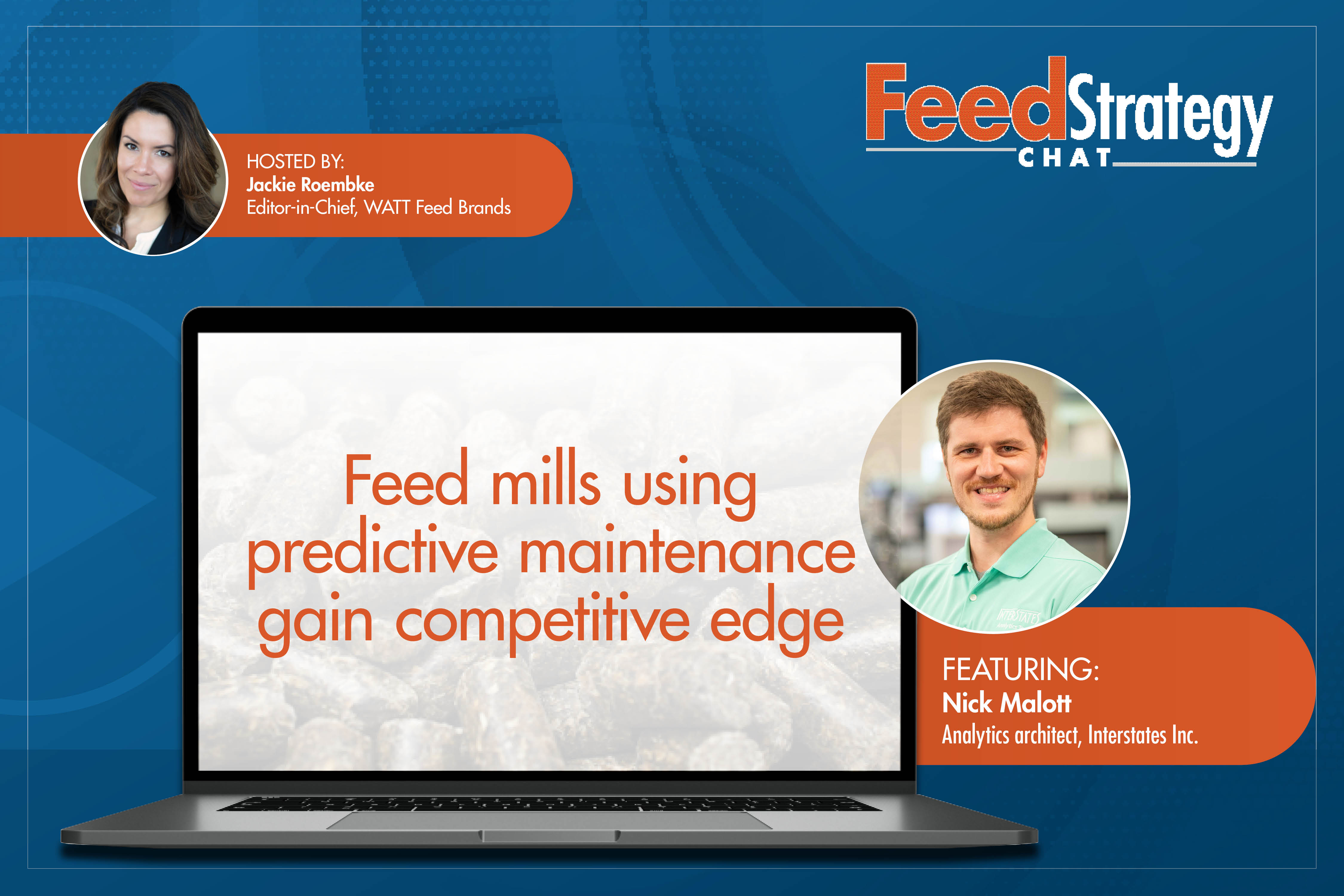 HOSTED BY:
Jackie Roembke
Editor-in-Chief, WATT Feed Brands

FeedStrategy
CHAT

Feed mills using predictive maintenance gain competitive edge

INTERSTATES

FEATURING:
Nick Malott
Analytics architect, Interstates Inc.